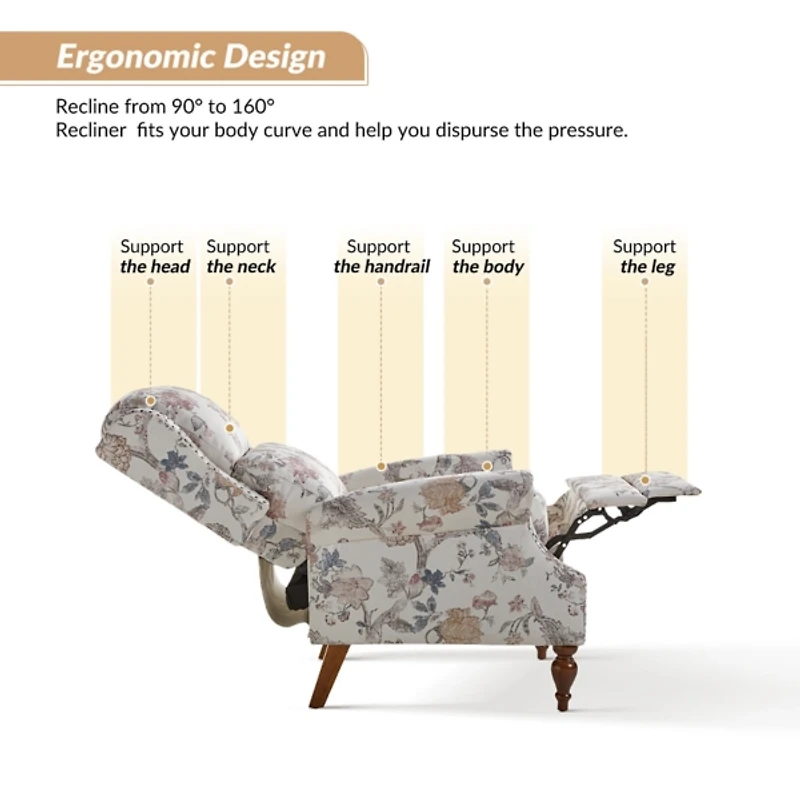 Ergonomic Design

Recline from 90° to 160°
Recliner  fits your body curve and help you dispurse the pressure.

Support
the head

Support
the neck

Support
the handrail

Support
the body

Support
the leg